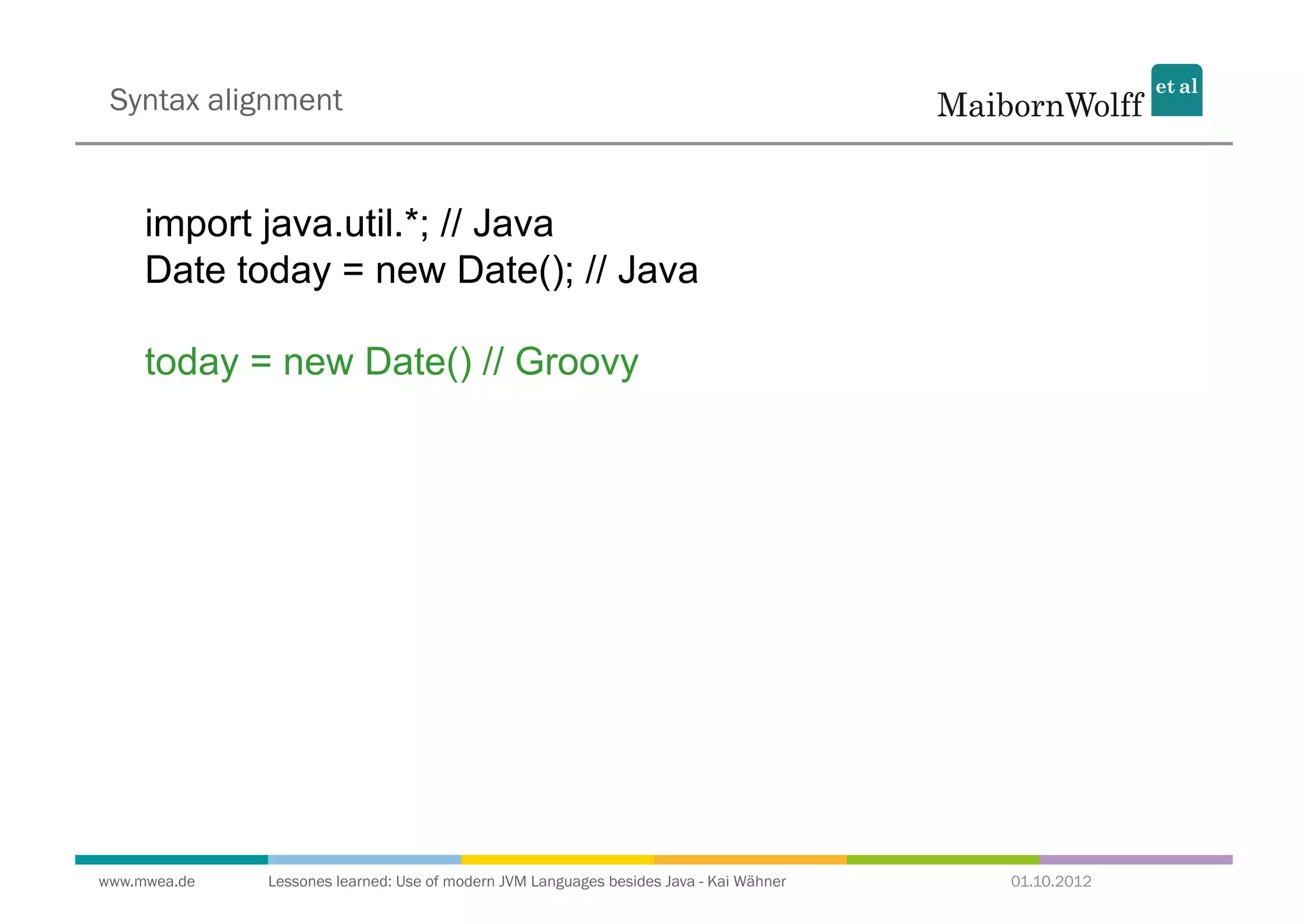 Syntax alignment

MaibornWolff et al

import java.util.*; // Java
Date today = new Date(); // Java

today = new Date() // Groovy

www.mwea.de Lessones learned: Use of modern JVM Languages besides Java - Kai Wähner 01.10.2012